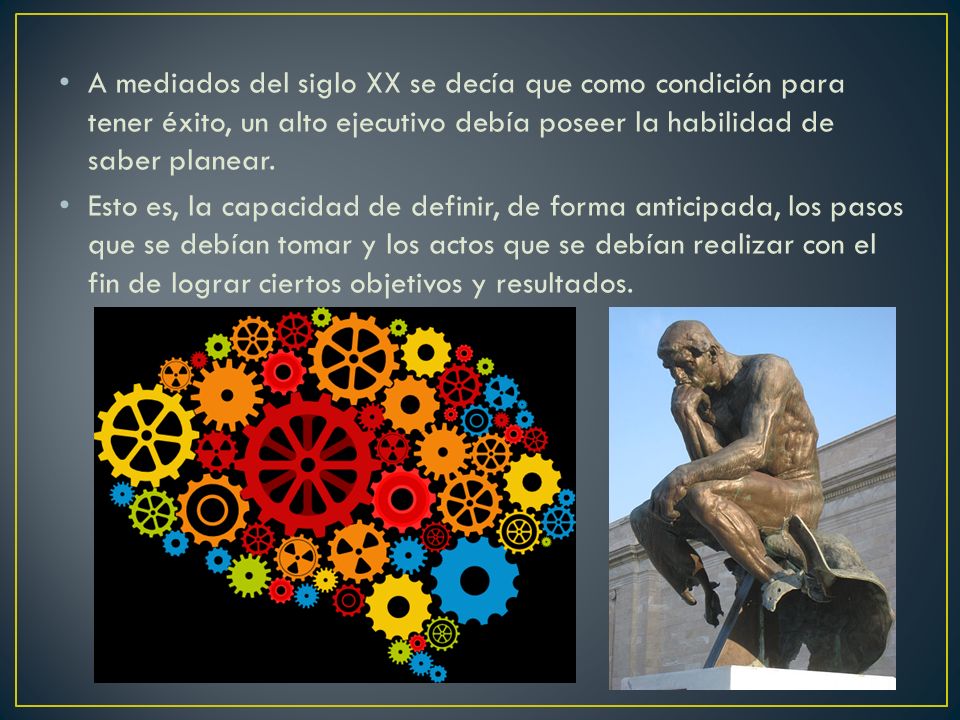 • A mediados del siglo XX se decía que como condición para tener éxito, un alto ejecutivo debía poseer la habilidad de saber planear.

• Esto es, la capacidad de definir, de forma anticipada, los pasos que se debían tomar y los actos que se debían realizar con el fin de lograr ciertos objetivos y resultados.